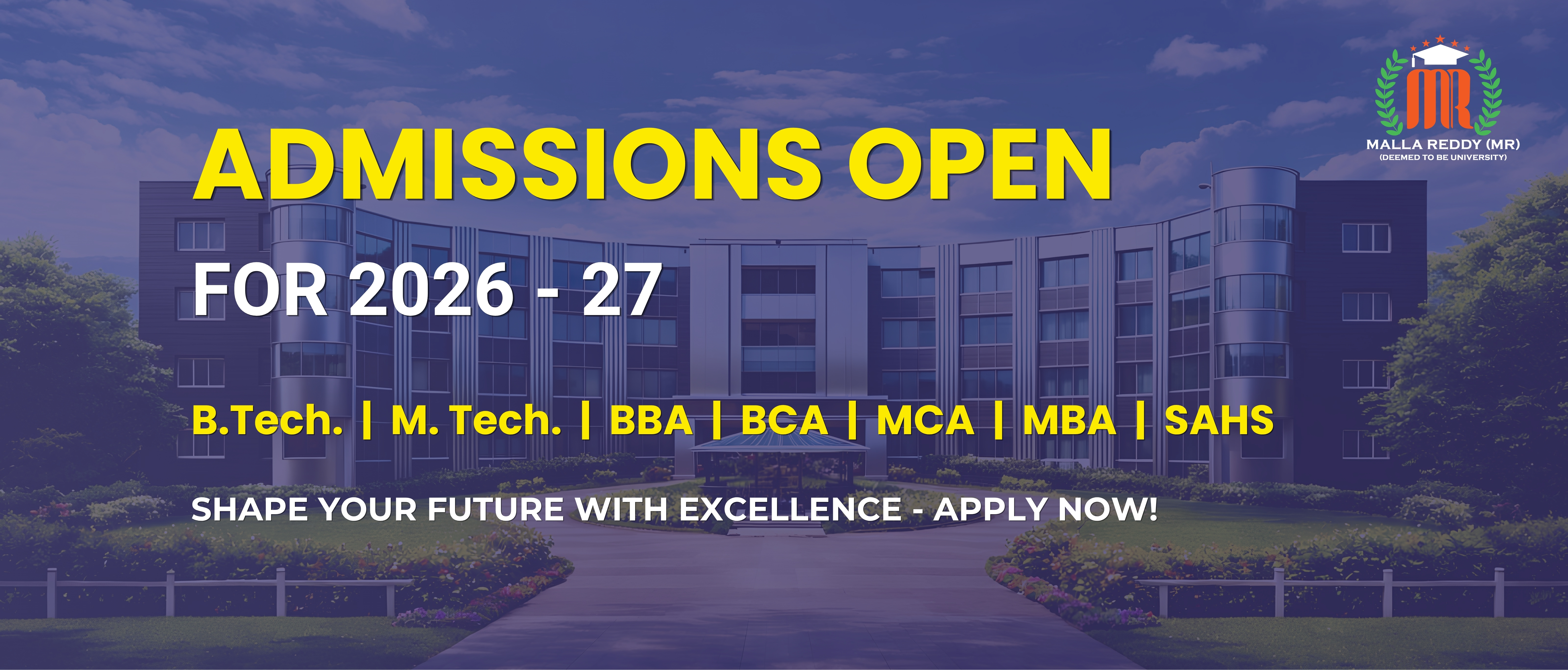 MR
MALLA REDDY (MR)
(DEEMED TO BE UNIVERSITY)

ADMISSIONS OPEN

FOR 2026 - 27

B.Tech. | M. Tech. | BBA | BCA | MCA | MBA | SAHS

SHAPE YOUR FUTURE WITH EXCELLENCE - APPLY NOW!